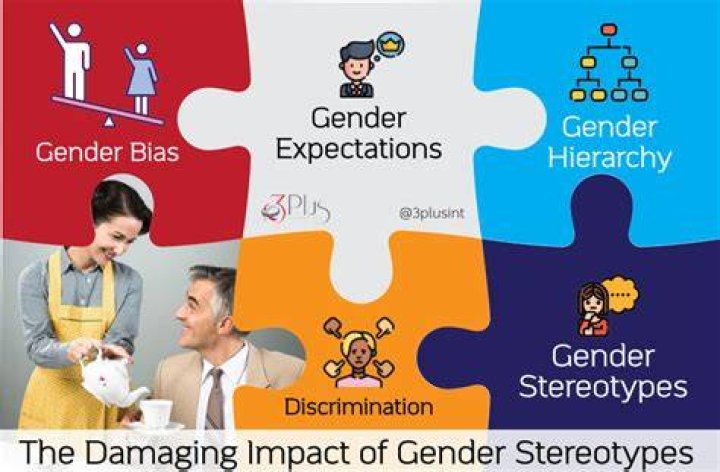 Gender Bias

Gender Expectations

Gender Hierarchy

3Plus

@3plusint

Discrimination

Gender Stereotypes

The Damaging Impact of Gender Stereotypes